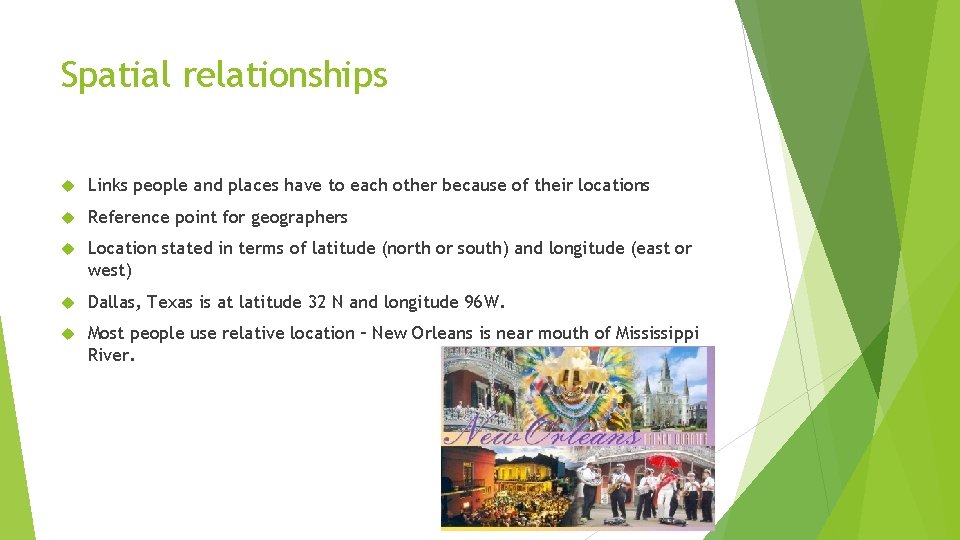 Spatial relationships

Links people and places have to each other because of their locations

Reference point for geographers

Location stated in terms of latitude (north or south) and longitude (east or west)

Dallas, Texas is at latitude 32 N and longitude 96W.

Most people use relative location – New Orleans is near mouth of Mississippi River.

New Orleans